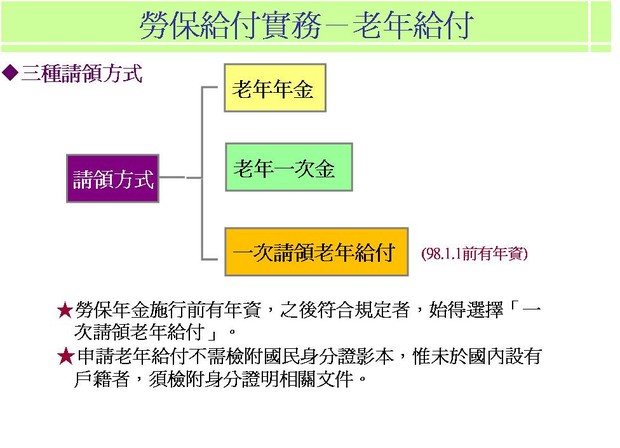 勞保給付實務－老年給付

◆三種請領方式

請領方式

老年年金

老年一次金

一次請領老年給付

(98.1.1前有年資)

★勞保年金施行前有年資，之後符合規定者，始得選擇「一次請領老年給付」。

★申請老年給付不需檢附國民身分證影本，惟未於國內設有戶籍者，須檢附身分證明相關文件。